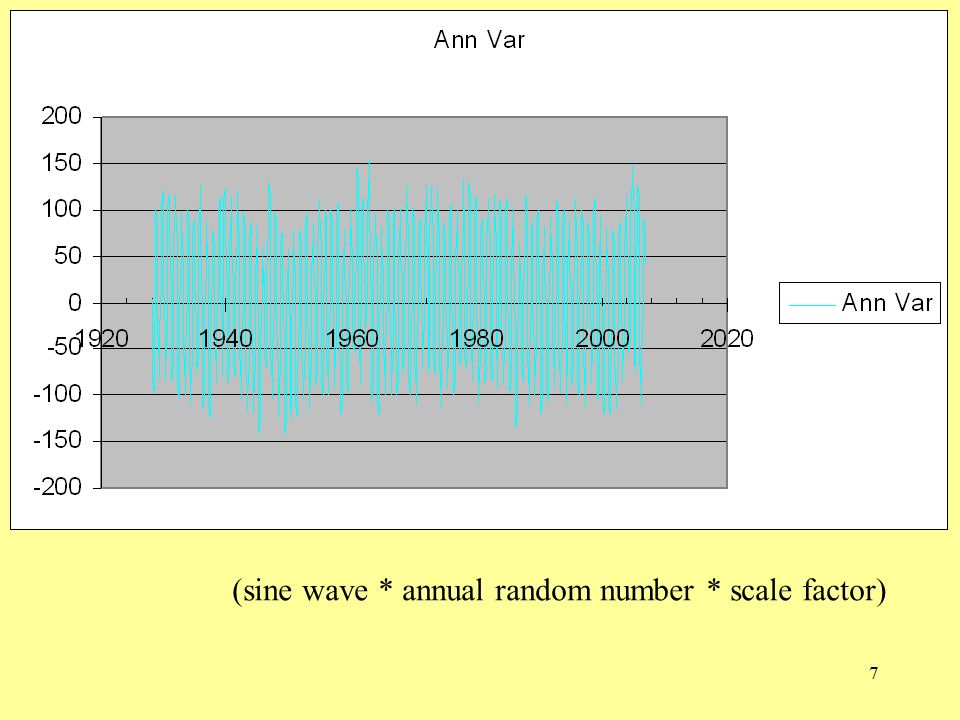 Ann Var

200
150
100
50
0
-50
-100
-150
-200

1920
1940
1960
1980
2000
2020

Ann Var

(sine wave * annual random number * scale factor)

7